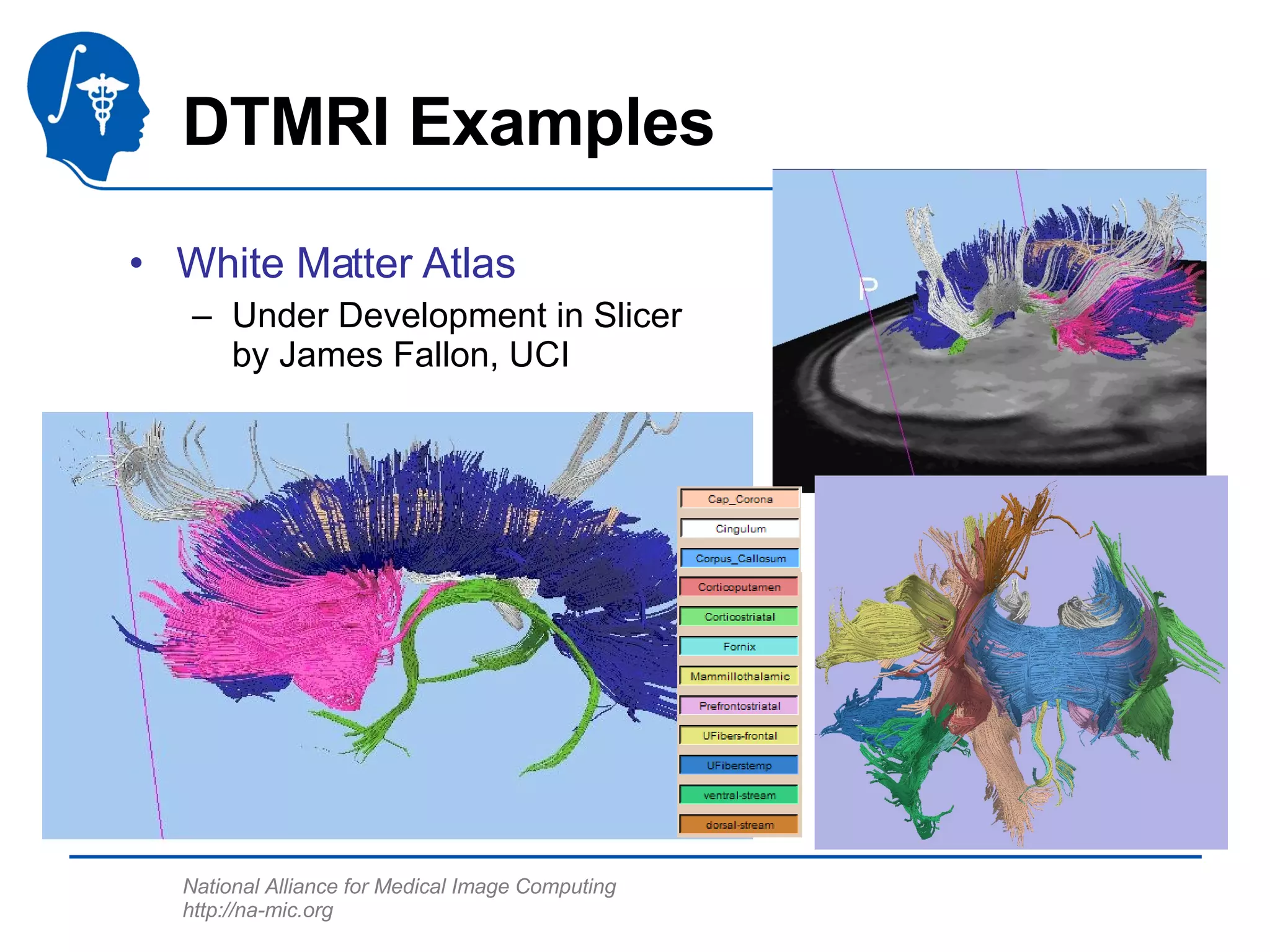 DTMRI Examples

• White Matter Atlas
– Under Development in Slicer by James Fallon, UCI

P

Cap_Corona
Cingulum
Corpus_Callosum
Corticoputamen
Corticostriatal
Fornix
Mammillothalamic
Prefrontostriatal
UFibers-frontal
UFiberstemp
ventral-stream
dorsal-stream

National Alliance for Medical Image Computing
http://na-mic.org